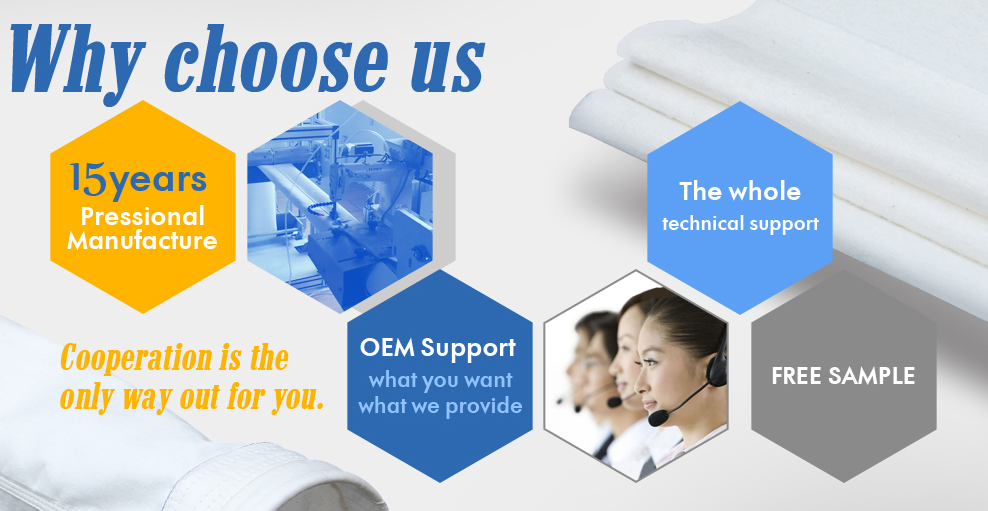 Why choose us

15years
Pressional
Manufacture

The whole
technical support

Cooperation is the only way out for you.

OEM Support
what you want
what we provide

FREE SAMPLE